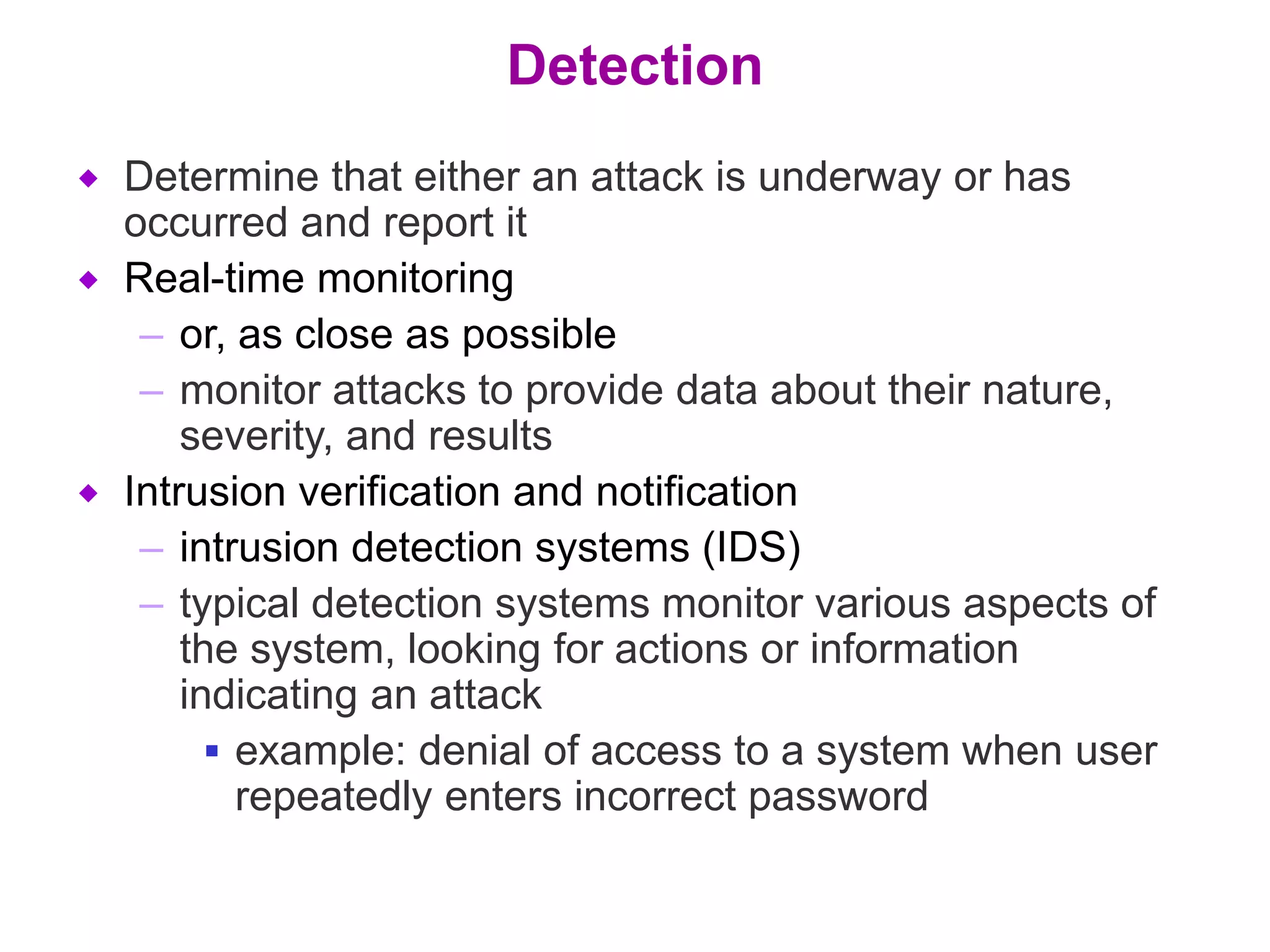 Detection

◆ Determine that either an attack is underway or has occurred and report it
◆ Real-time monitoring
– or, as close as possible
– monitor attacks to provide data about their nature, severity, and results
◆ Intrusion verification and notification
– intrusion detection systems (IDS)
– typical detection systems monitor various aspects of the system, looking for actions or information indicating an attack
▪ example: denial of access to a system when user repeatedly enters incorrect password